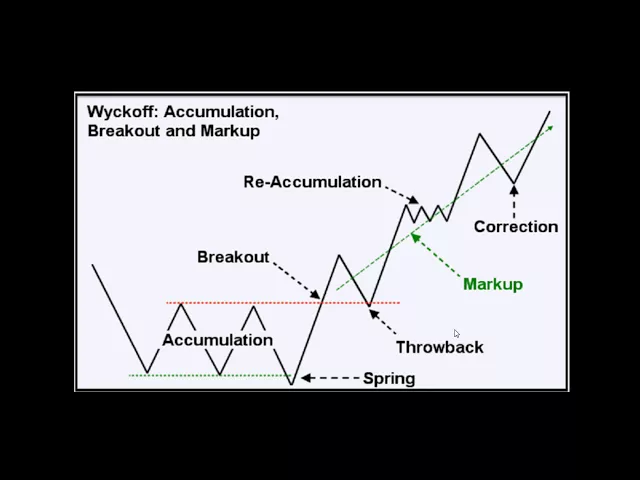 Wyckoff: Accumulation, Breakout and Markup

Re-Accumulation

Correction

Breakout

Markup

Accumulation

Throwback

Spring